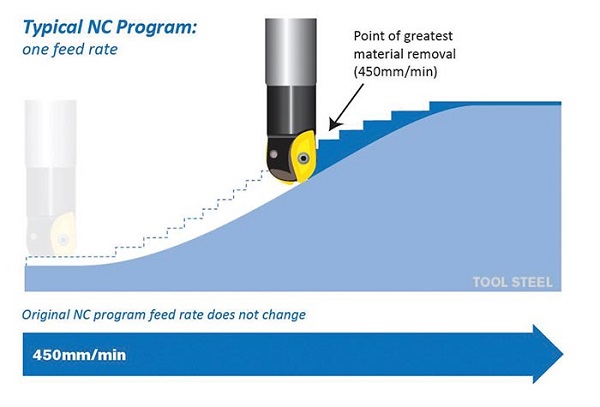 Typical NC Program:
one feed rate

Point of greatest material removal (450mm/min)

TOOL STEEL

Original NC program feed rate does not change

450mm/min